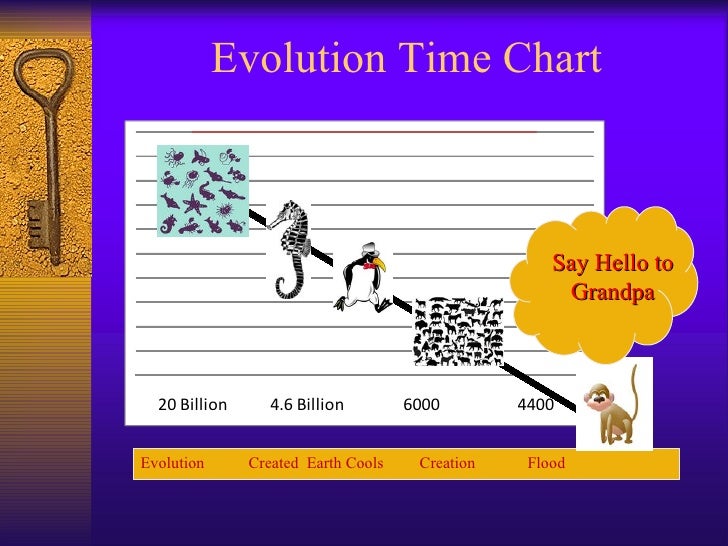 Evolution Time Chart

Say Hello to Grandpa

20 Billion 4.6 Billion 6000 4400

Evolution Created Earth Cools Creation Flood